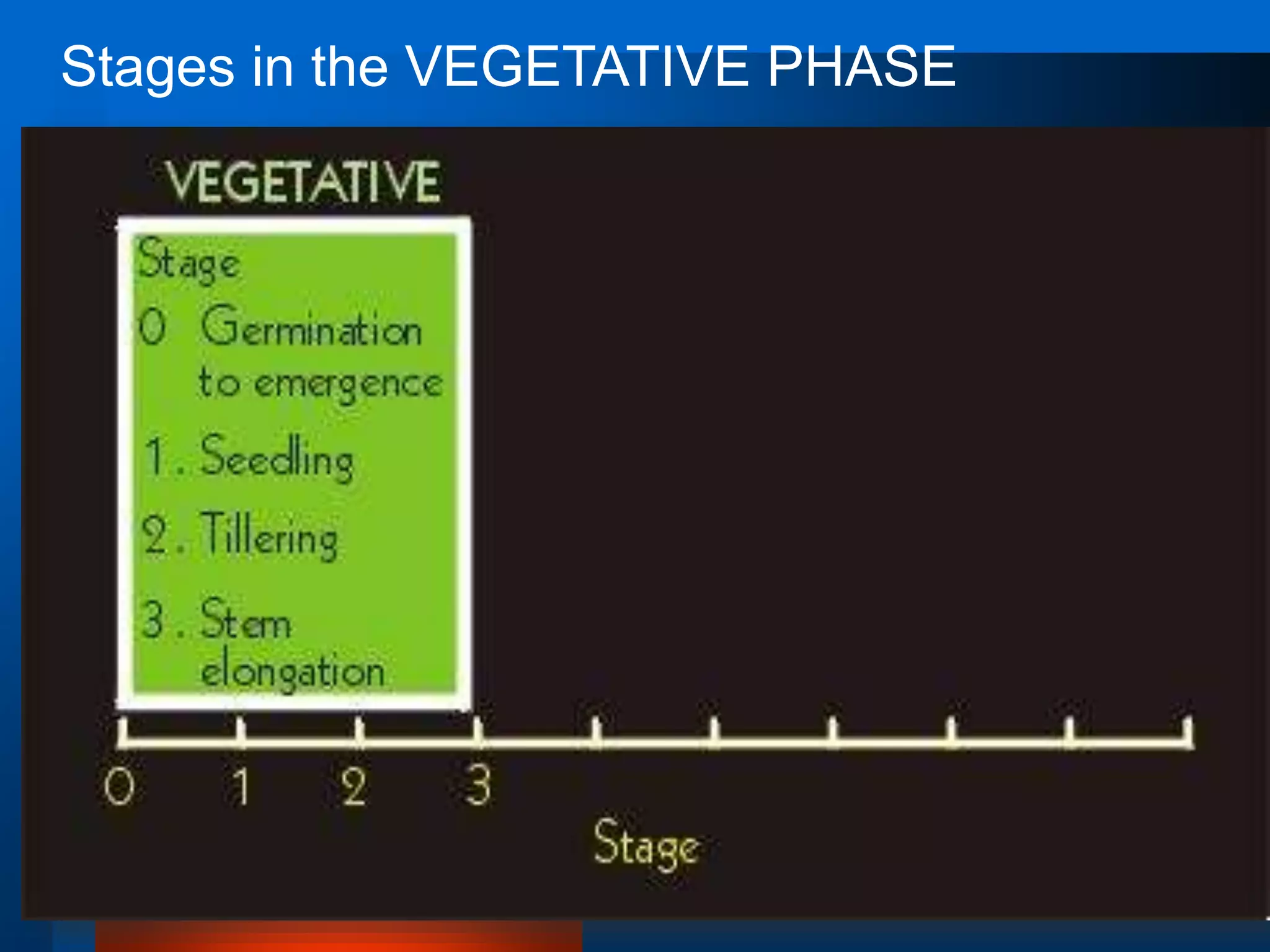 Stages in the VEGETATIVE PHASE

VEGETATIVE

Stage
0 Germination to emergence
1. Seedling
2. Tillering
3. Stem elongation

0 1 2 3

Stage